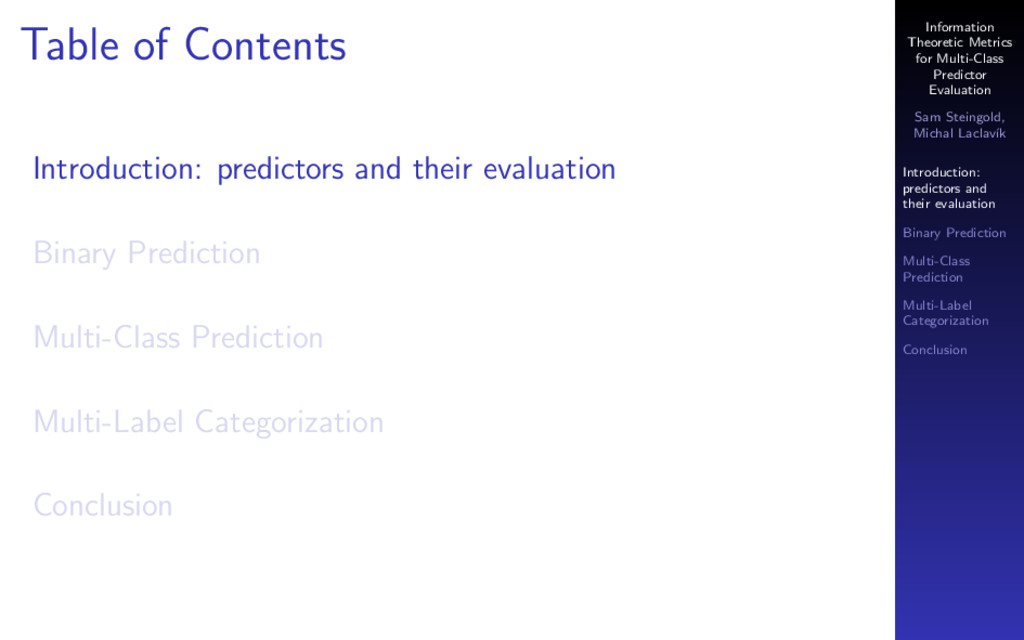 Table of Contents

Introduction: predictors and their evaluation

Binary Prediction

Multi-Class Prediction

Multi-Label Categorization

Conclusion

Information Theoretic Metrics for Multi-Class Predictor Evaluation

Sam Steingold, Michal Laclavík

Introduction: predictors and their evaluation

Binary Prediction

Multi-Class Prediction

Multi-Label Categorization

Conclusion